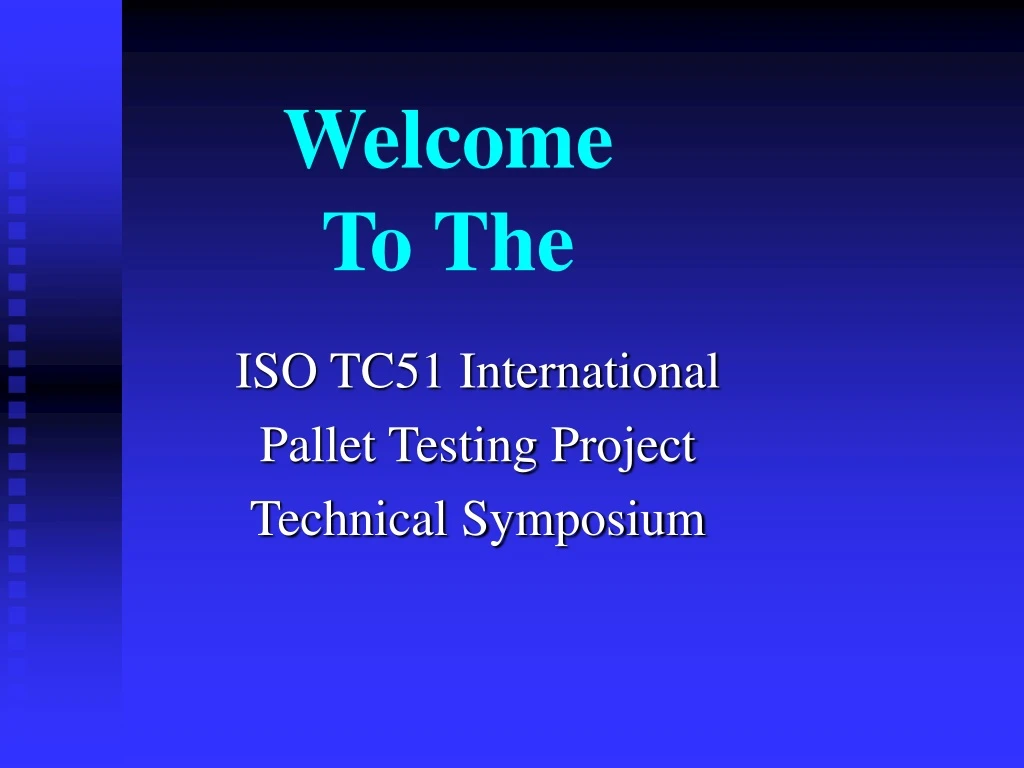 Welcome
To The

ISO TC51 International
Pallet Testing Project
Technical Symposium